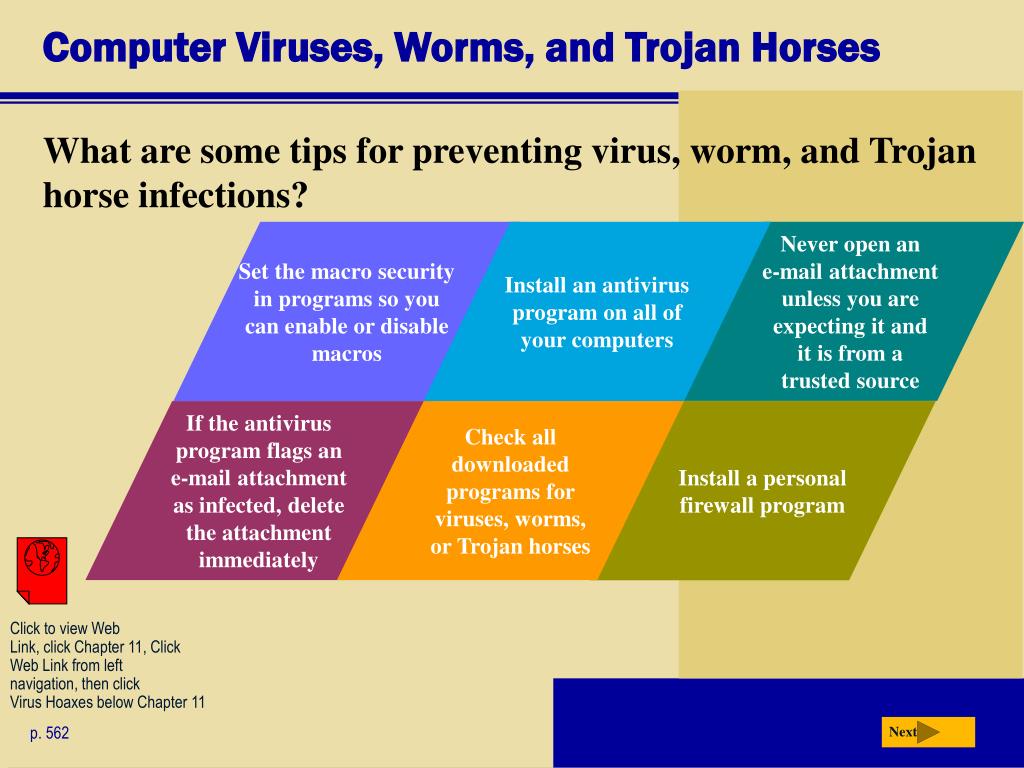 Computer Viruses, Worms, and Trojan Horses

What are some tips for preventing virus, worm, and Trojan horse infections?

Set the macro security in programs so you can enable or disable macros

Install an antivirus program on all of your computers

Never open an e-mail attachment unless you are expecting it and it is from a trusted source

If the antivirus program flags an e-mail attachment as infected, delete the attachment immediately

Check all downloaded programs for viruses, worms, or Trojan horses

Install a personal firewall program

Click to view Web Link, click Chapter 11, Click Web Link from left navigation, then click Virus Hoaxes below Chapter 11

p. 562

Next